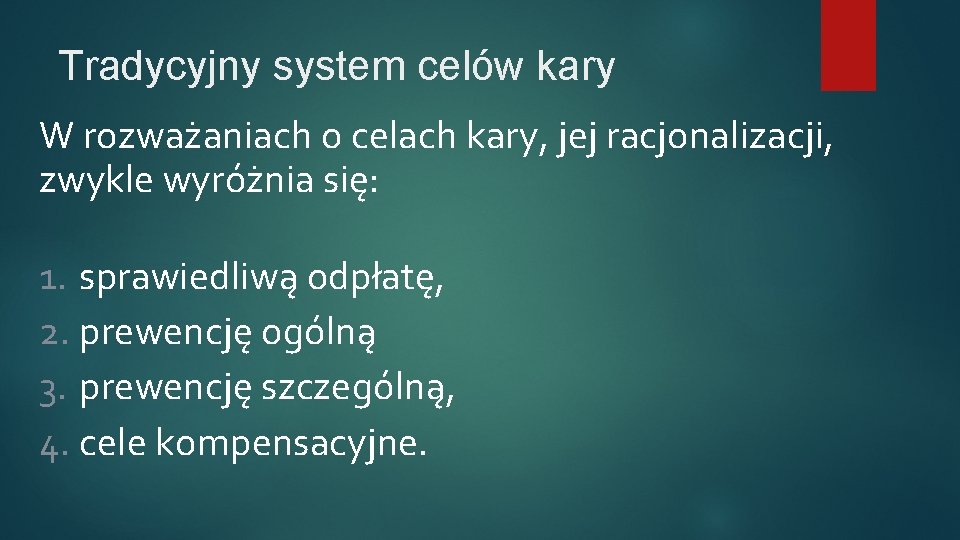 Tradycyjny system celów kary

W rozważaniach o celach kary, jej racjonalizacji, zwykle wyróżnia się:

1. sprawiedliwą odpłatę,
2. prewencję ogólną
3. prewencję szczególną,
4. cele kompensacyjne.